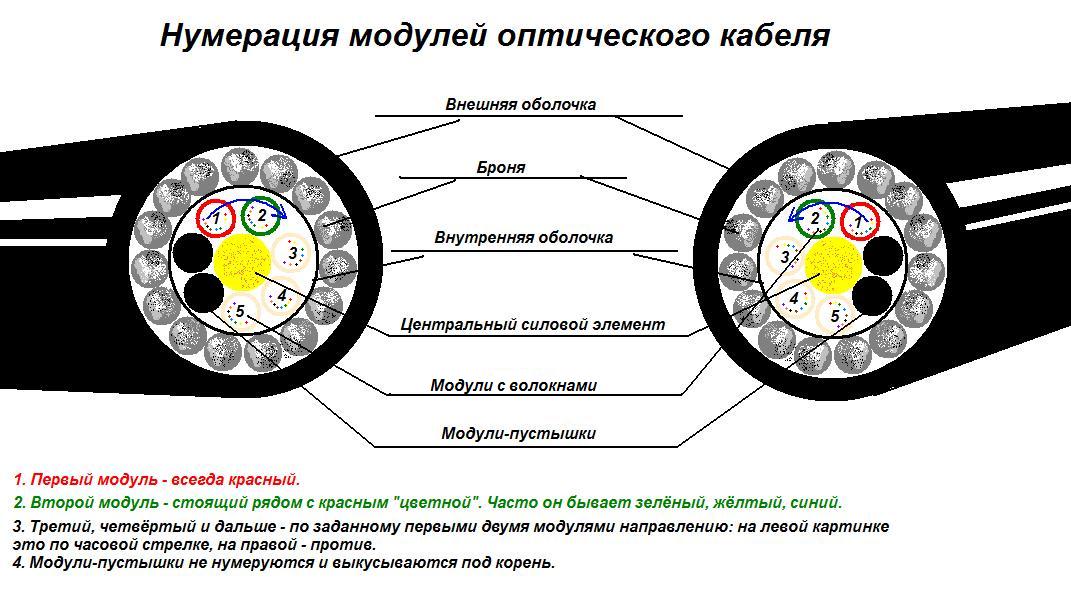 Нумерация модулей оптического кабеля

Внешняя оболочка

Броня

Внутренняя оболочка

Центральный силовой элемент

Модули с волокнами

Модули-пустышки

1 2 3 4 5

2 1 3 4 5

1. Первый модуль - всегда красный.

2. Второй модуль - стоящий рядом с красным "цветной". Часто он бывает зелёный, жёлтый, синий.

3. Третий, четвёртый и дальше - по заданному первыми двумя модулями направлению: на левой картинке это по часовой стрелке, на правой - против.

4. Модули-пустышки не нумеруются и выкусываются под корень.